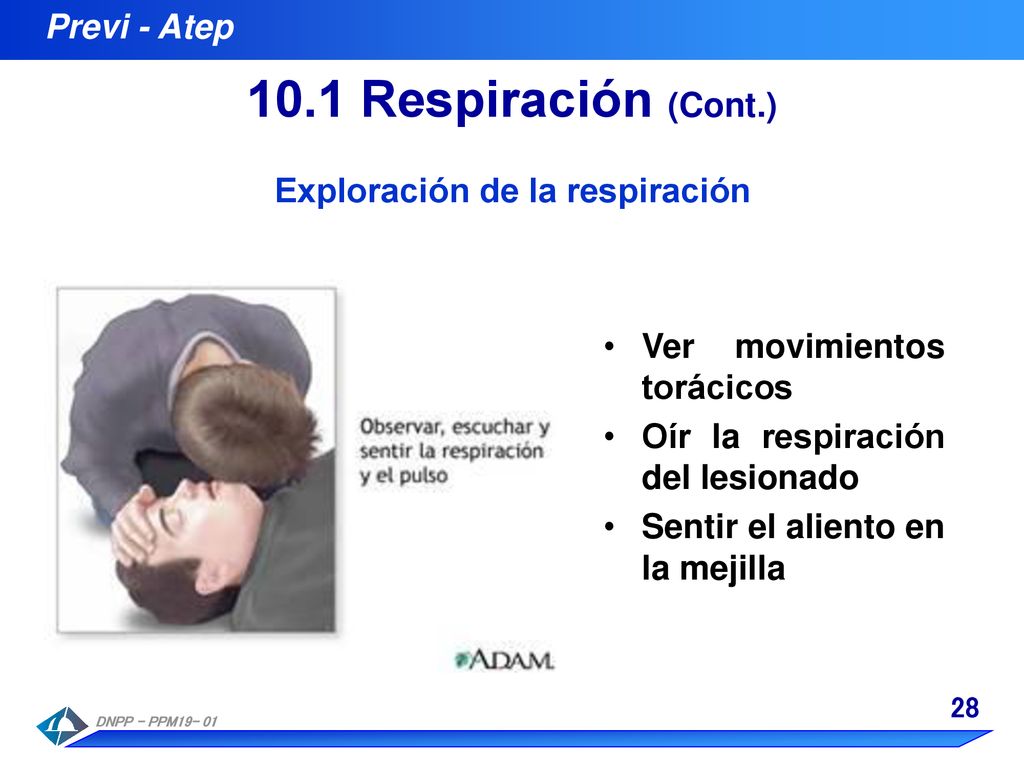 Previ - Atep

10.1 Respiración (Cont.)

Exploración de la respiración

Observar, escuchar y sentir la respiración y el pulso

ADAM.

• Ver movimientos torácicos
• Oír la respiración del lesionado
• Sentir el aliento en la mejilla

DNPP – PPM19– 01

28